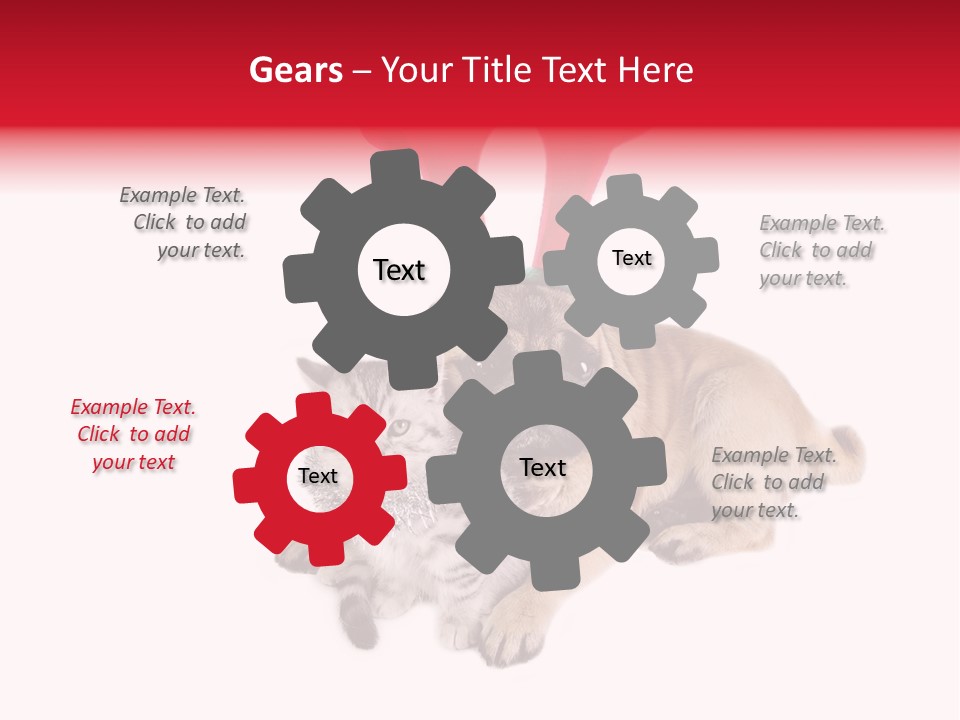 Gears – Your Title Text Here

Example Text. Click to add your text.

Text

Text

Example Text. Click to add your text.

Example Text. Click to add your text

Text

Text

Example Text. Click to add your text.